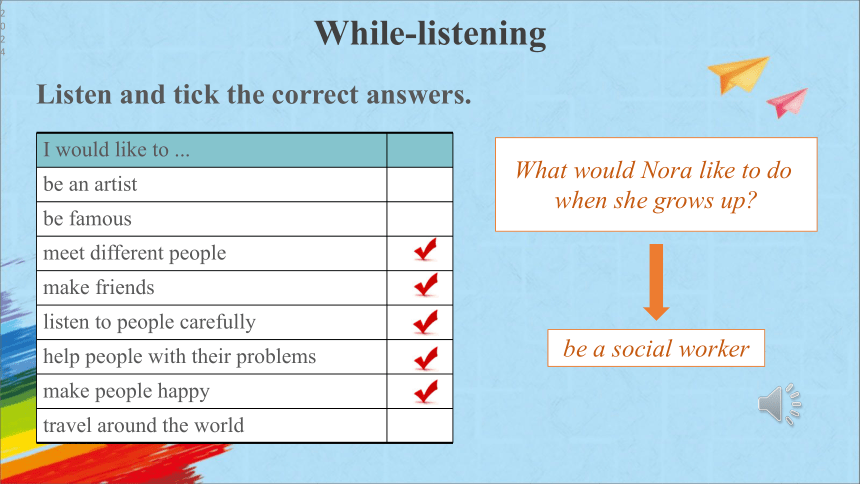 2
0
2
4

While-listening

Listen and tick the correct answers.

| I would like to ... | |
|---|---|
| be an artist | |
| be famous | |
| meet different people | ✔ |
| make friends | ✔ |
| listen to people carefully | ✔ |
| help people with their problems | ✔ |
| make people happy | ✔ |
| travel around the world | |

What would Nora like to do when she grows up?

be a social worker